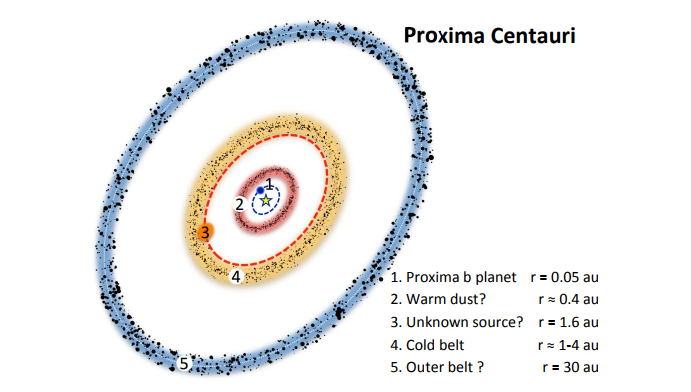 Proxima Centauri

1

2

3

4

5

1. Proxima b planet r = 0.05 au
2. Warm dust? r ≈ 0.4 au
3. Unknown source? r = 1.6 au
4. Cold belt r ≈ 1-4 au
5. Outer belt ? r = 30 au